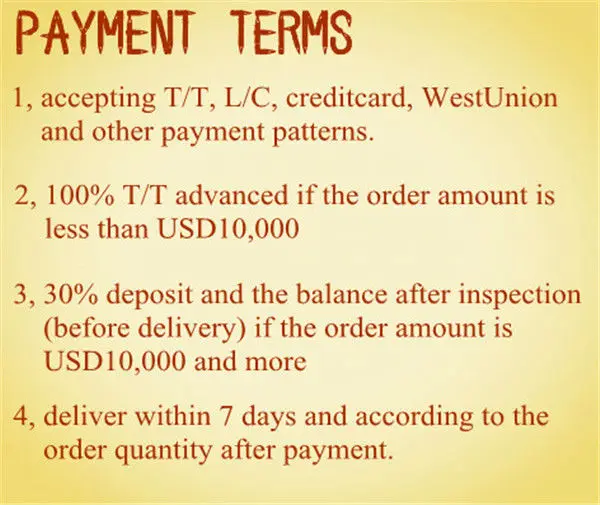 PAYMENT TERMS

1, accepting T/T, L/C, creditcard, WestUnion and other payment patterns.

2, 100% T/T advanced if the order amount is less than USD10,000

3, 30% deposit and the balance after inspection (before delivery) if the order amount is USD10,000 and more

4, deliver within 7 days and according to the order quantity after payment.